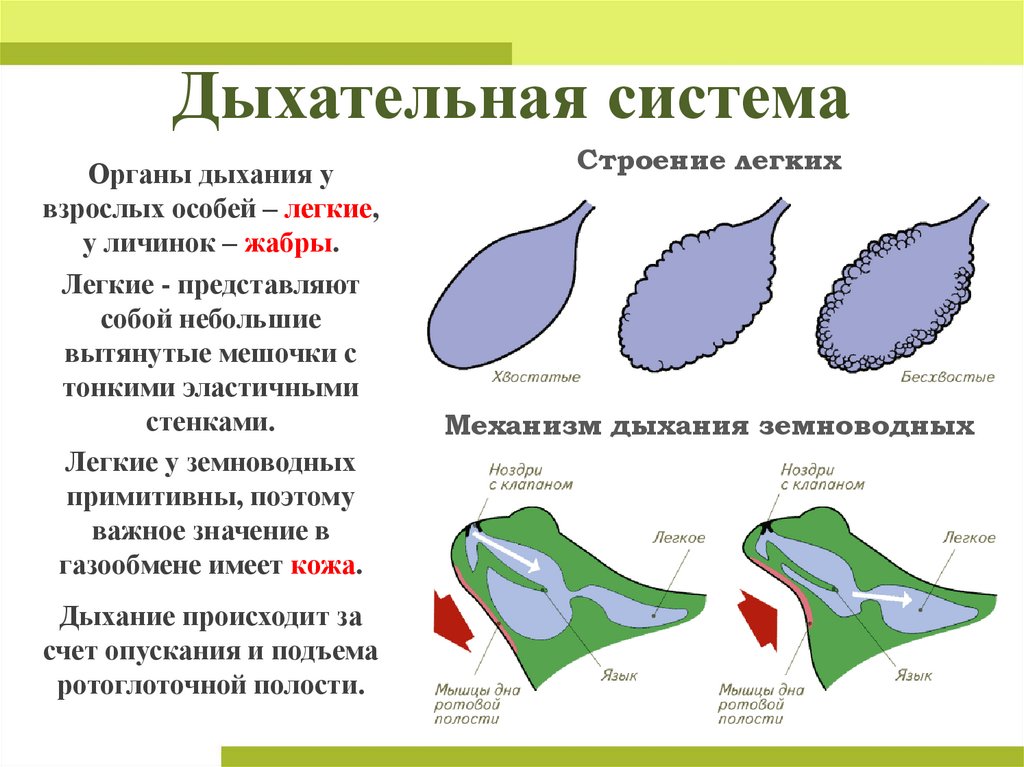 Дыхательная система

Органы дыхания у взрослых особей – легкие, у личинок – жабры.

Легкие - представляют собой небольшие вытянутые мешочки с тонкими эластичными стенками.

Легкие у земноводных примитивны, поэтому важное значение в газообмене имеет кожа.

Дыхание происходит за счет опускания и подъема ротоглоточной полости.

Строение легких

Хвостатые

Бесхвостые

Механизм дыхания земноводных

Ноздри с клапаном

Легкое

Язык

Мышцы дна ротовой полости

Ноздри с клапаном

Легкое

Язык

Мышцы дна ротовой полости